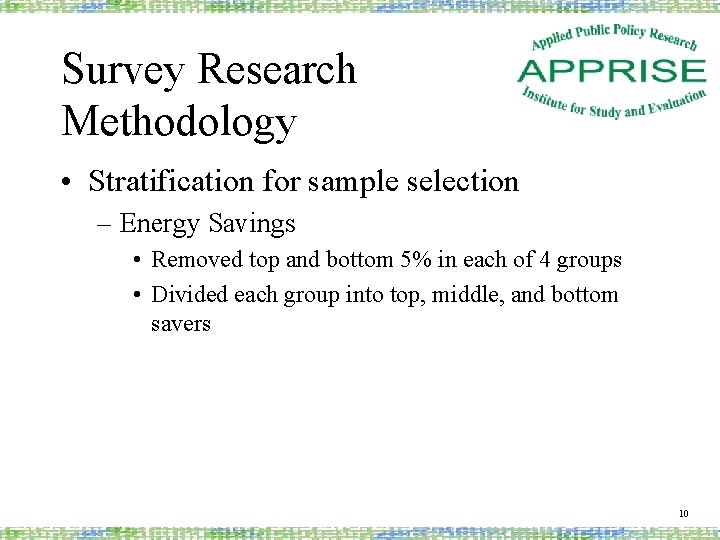 Survey Research Methodology

Applied Public Policy Research
APPRISE
Institute for Study and Evaluation

• Stratification for sample selection
– Energy Savings
• Removed top and bottom 5% in each of 4 groups
• Divided each group into top, middle, and bottom savers

10